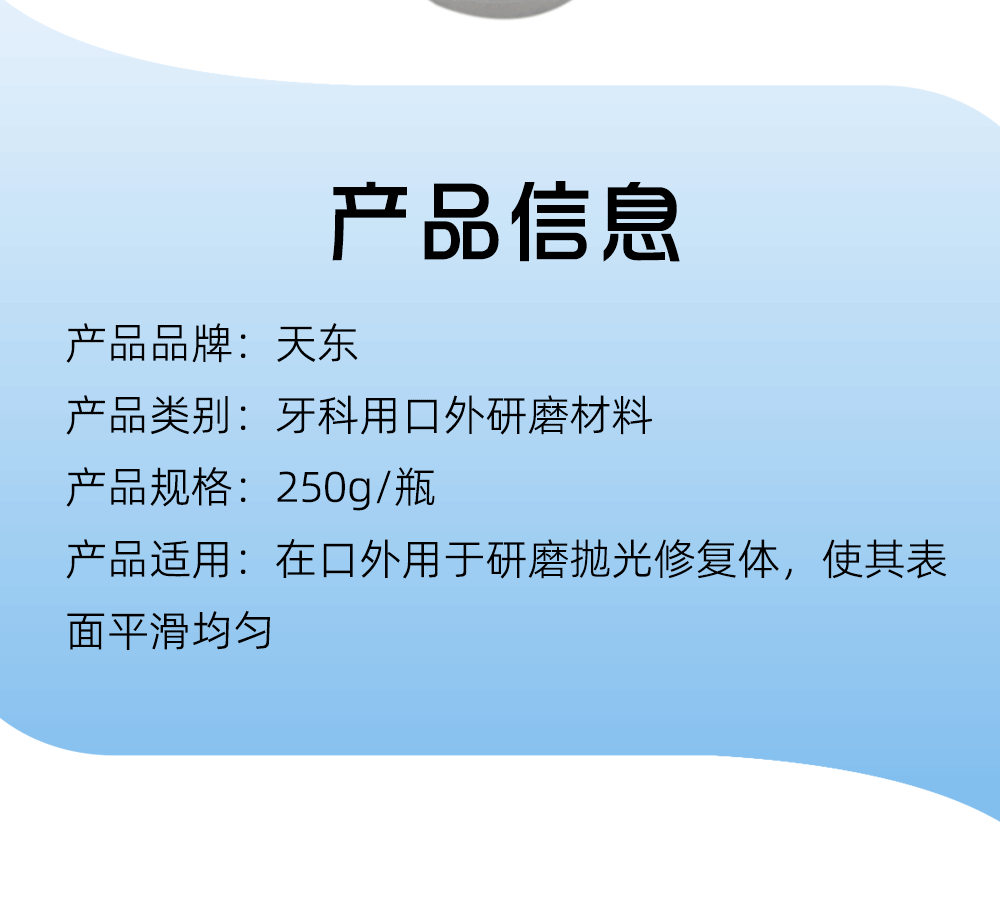 产品信息

产品品牌：天东

产品类别：牙科用口外研磨材料

产品规格：250g/瓶

产品适用：在口外用于研磨抛光修复体，使其表面平滑均匀